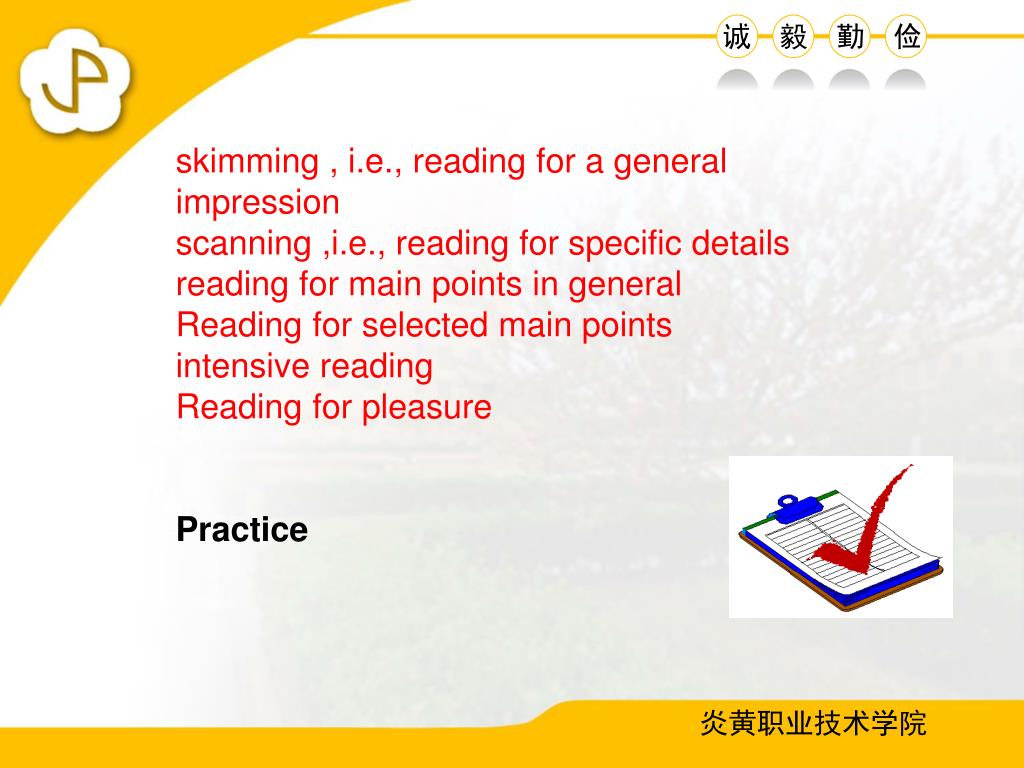 诚 毅 勤 俭

skimming , i.e., reading for a general impression
scanning ,i.e., reading for specific details
reading for main points in general
Reading for selected main points
intensive reading
Reading for pleasure

Practice

炎黄职业技术学院